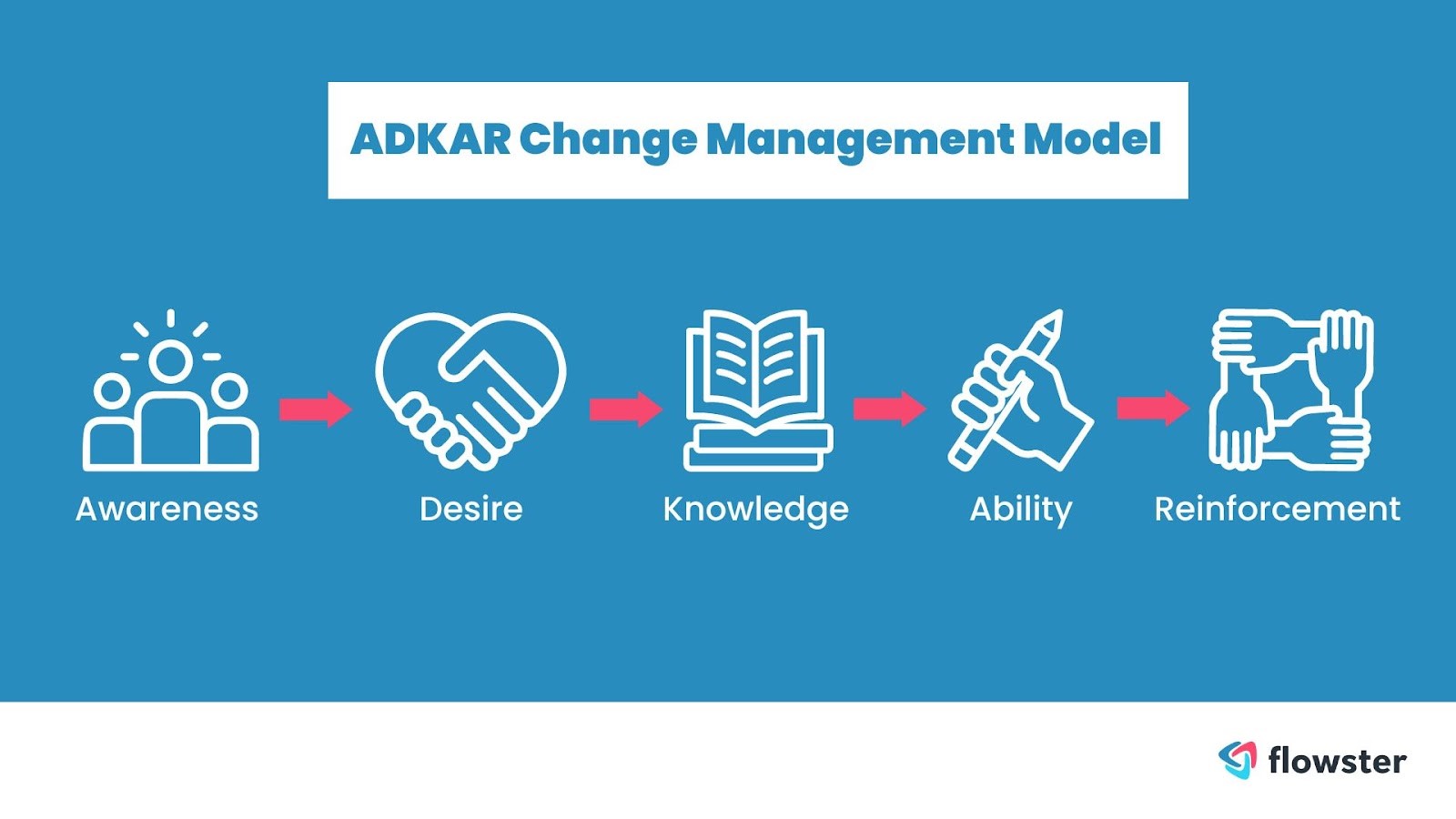 ADKAR Change Management Model

Awareness

Desire

Knowledge

Ability

Reinforcement

flowster